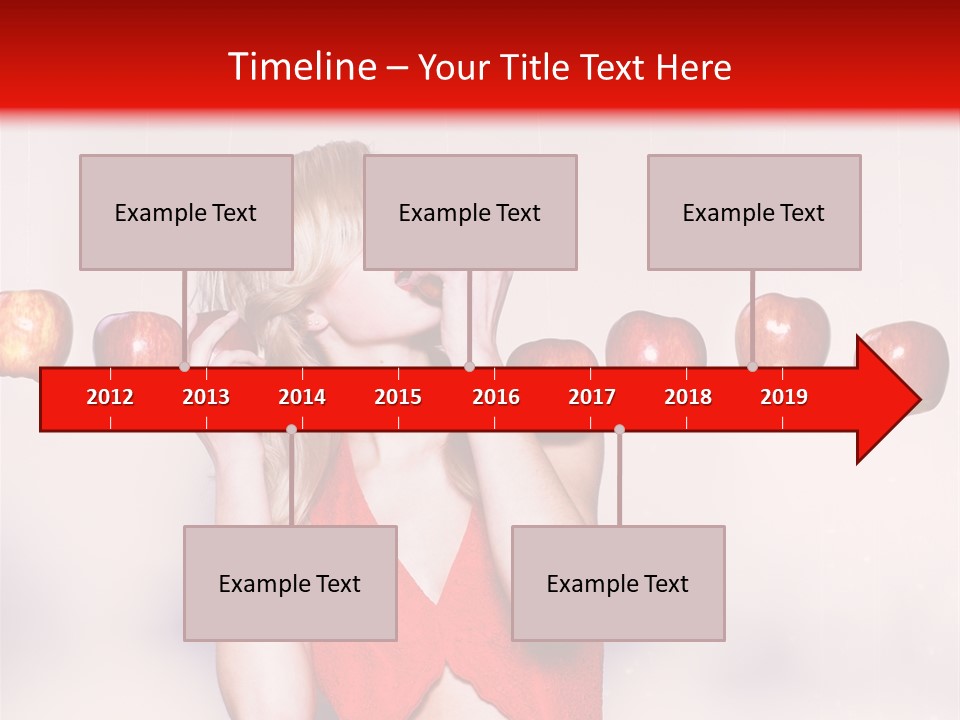 Timeline – Your Title Text Here

Example Text

Example Text

Example Text

2012 2013 2014 2015 2016 2017 2018 2019

Example Text

Example Text